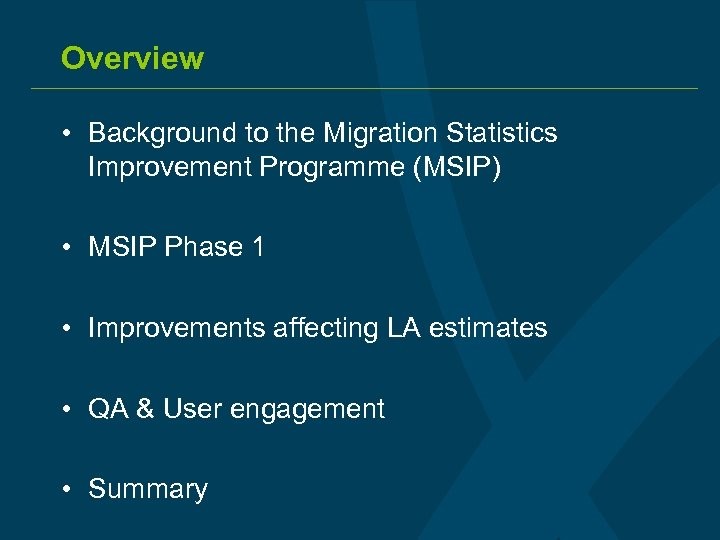 Overview

• Background to the Migration Statistics Improvement Programme (MSIP)

• MSIP Phase 1

• Improvements affecting LA estimates

• QA & User engagement

• Summary